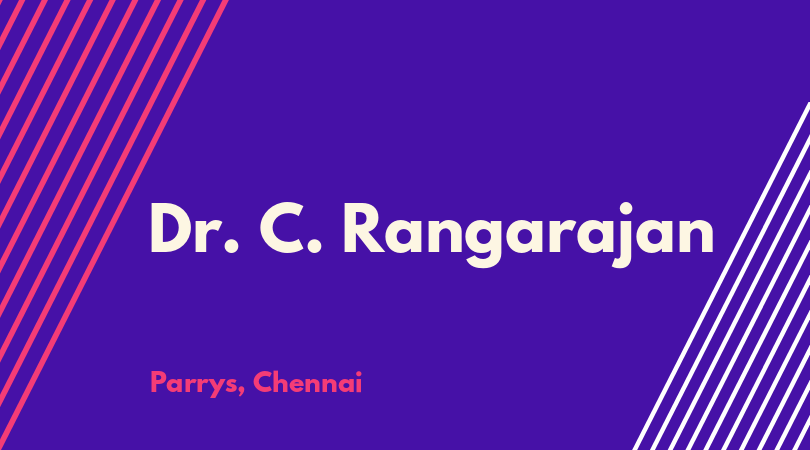 Dr. C. Rangarajan

Parrys, Chennai